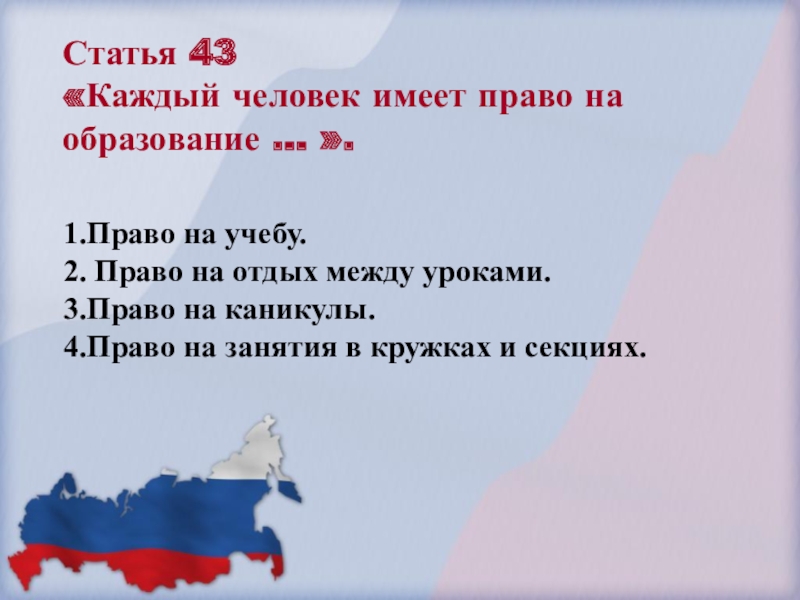 Статья 43
«Каждый человек имеет право на образование … ».

1.Право на учебу.
2. Право на отдых между уроками.
3.Право на каникулы.
4.Право на занятия в кружках и секциях.